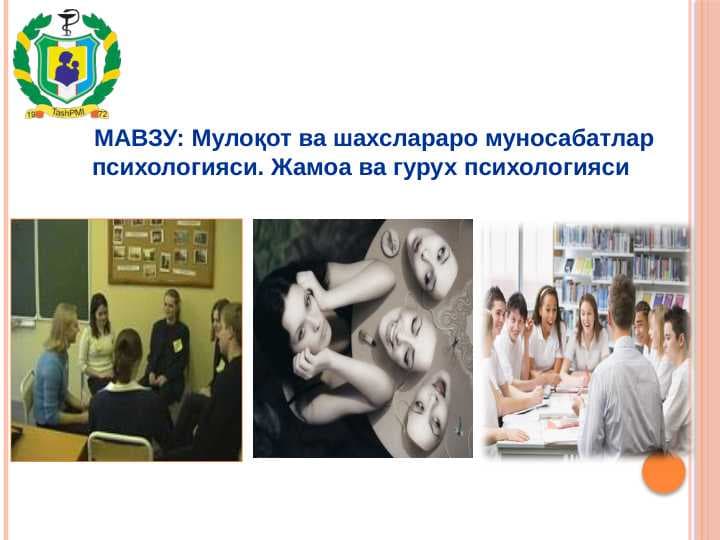 19 TashPMI 72

МАВЗУ: Мулоқот ва шахслараро муносабатлар психологияси. Жамоа ва гурух психологияси